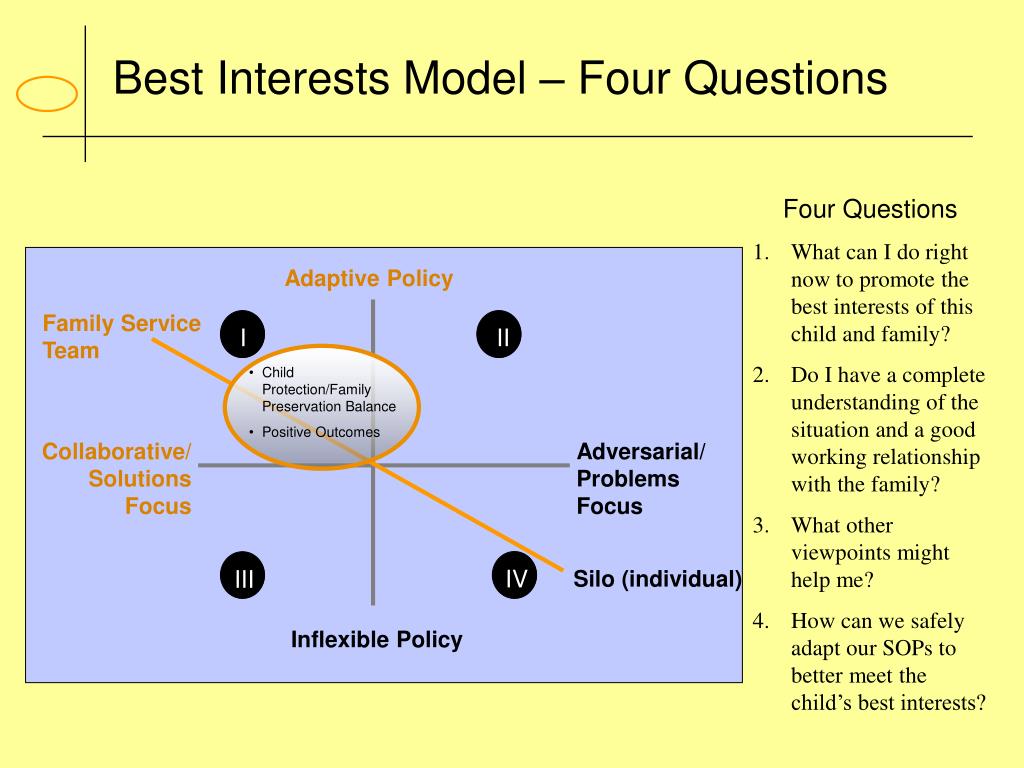 Best Interests Model – Four Questions

Adaptive Policy

Family Service Team

I

II

• Child Protection/Family Preservation Balance

• Positive Outcomes

Collaborative/ Solutions Focus

Adversarial/ Problems Focus

III

IV

Silo (individual)

Inflexible Policy

Four Questions

1. What can I do right now to promote the best interests of this child and family?

2. Do I have a complete understanding of the situation and a good working relationship with the family?

3. What other viewpoints might help me?

4. How can we safely adapt our SOPs to better meet the child's best interests?